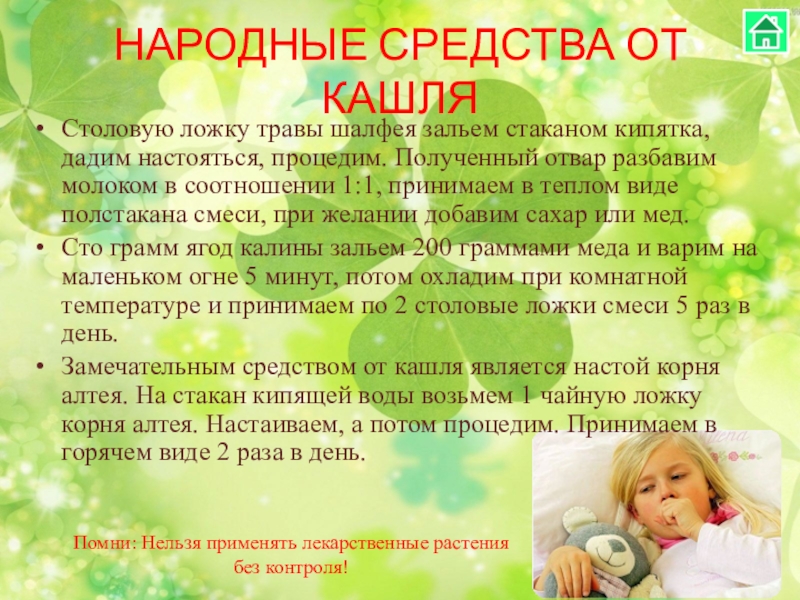 НАРОДНЫЕ СРЕДСТВА ОТ КАШЛЯ

• Столовую ложку травы шалфея зальем стаканом кипятка, дадим настояться, процедим. Полученный отвар разбавим молоком в соотношении 1:1, принимаем в теплом виде полстакана смеси, при желании добавим сахар или мед.
• Сто грамм ягод калины зальем 200 граммами меда и варим на маленьком огне 5 минут, потом охладим при комнатной температуре и принимаем по 2 столовые ложки смеси 5 раз в день.
• Замечательным средством от кашля является настой корня алтея. На стакан кипящей воды возьмем 1 чайную ложку корня алтея. Настаиваем, а потом процедим. Принимаем в горячем виде 2 раза в день.

Помни: Нельзя применять лекарственные растения без контроля!